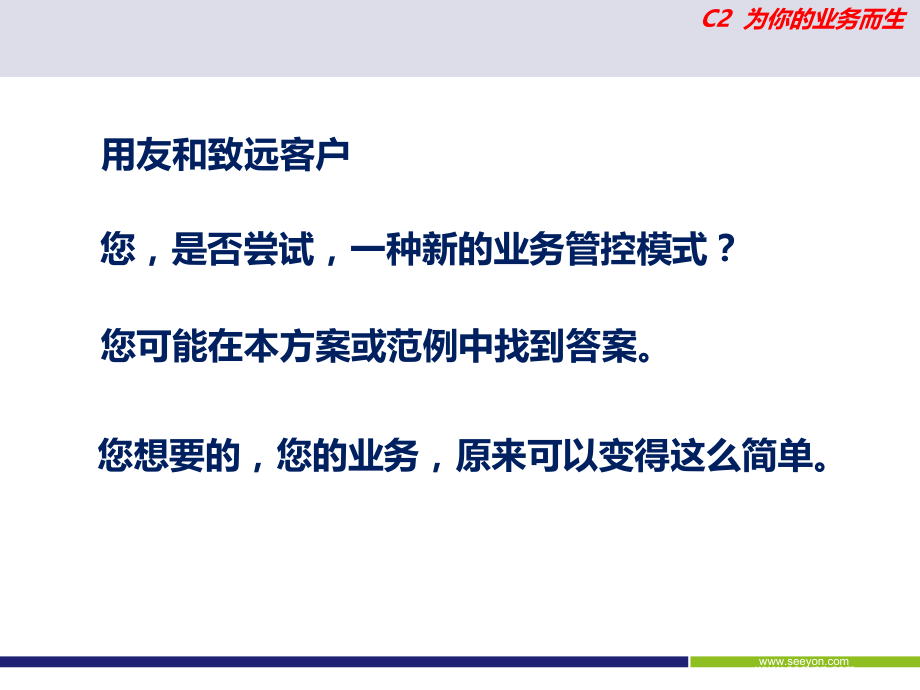 C2 为你的业务而生

用友和致远客户

您，是否尝试，一种新的业务管控模式？

您可能在本方案或范例中找到答案。

您想要的，您的业务，原来可以变得这么简单。

www.seeyon.com